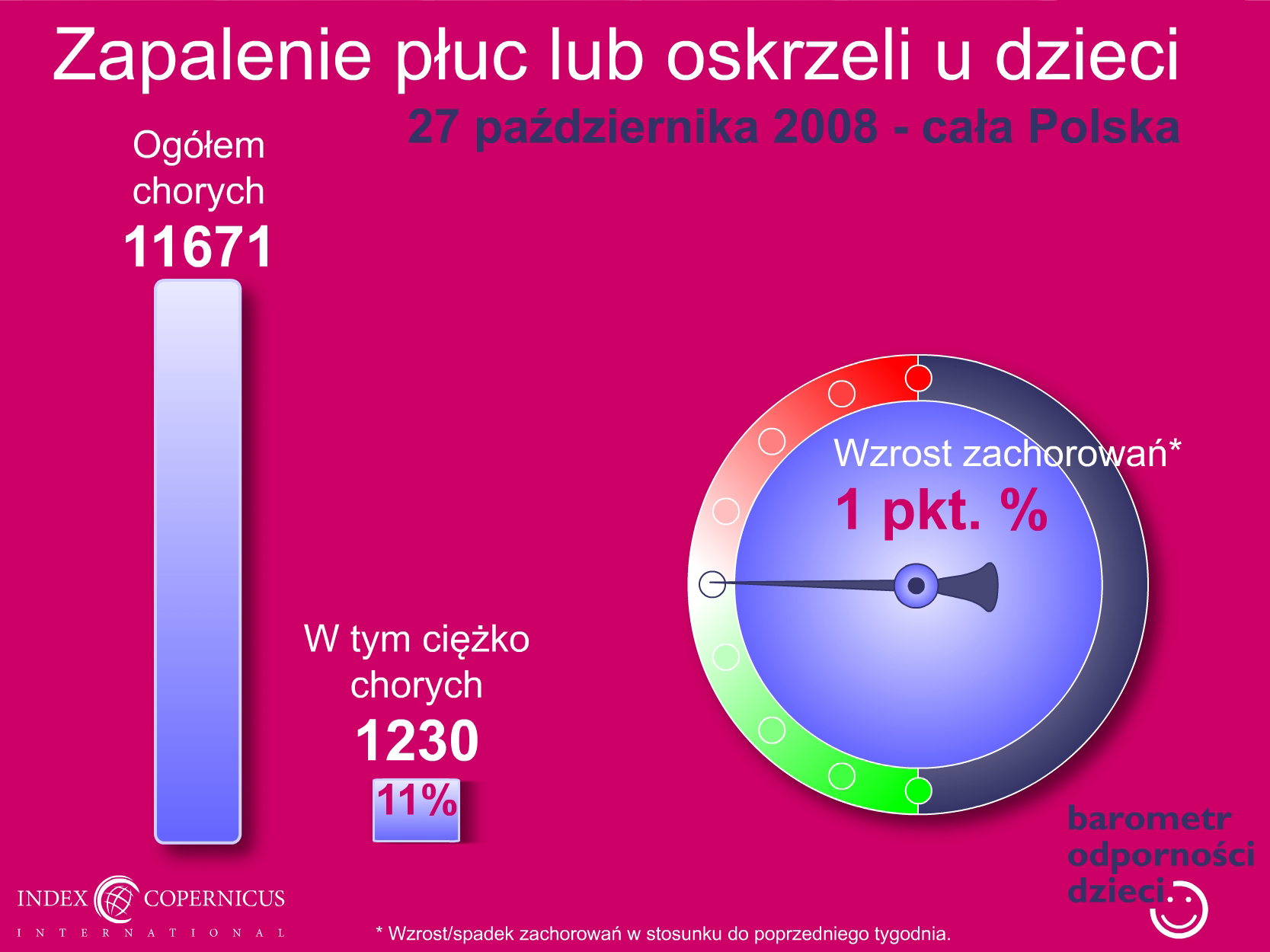 Zapalenie płuc lub oskrzeli u dzieci

27 października 2008 - cała Polska

Ogółem chorych
11671

W tym ciężko chorych
1230
11%

Wzrost zachorowań*
1 pkt. %

barometr odporności dzieci

INDEX COPERNICUS
INTERNATIONAL

* Wzrost/spadek zachorowań w stosunku do poprzedniego tygodnia.